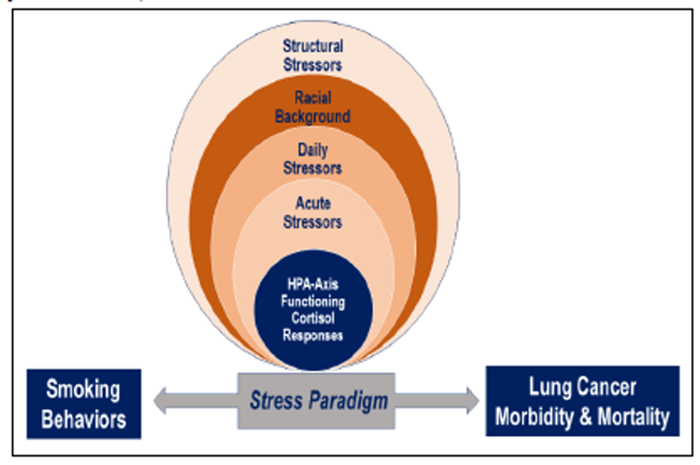 Structural Stressors

Racial Background

Daily Stressors

Acute Stressors

HPA-Axis Functioning Cortisol Responses

Smoking Behaviors

Stress Paradigm

Lung Cancer Morbidity & Mortality